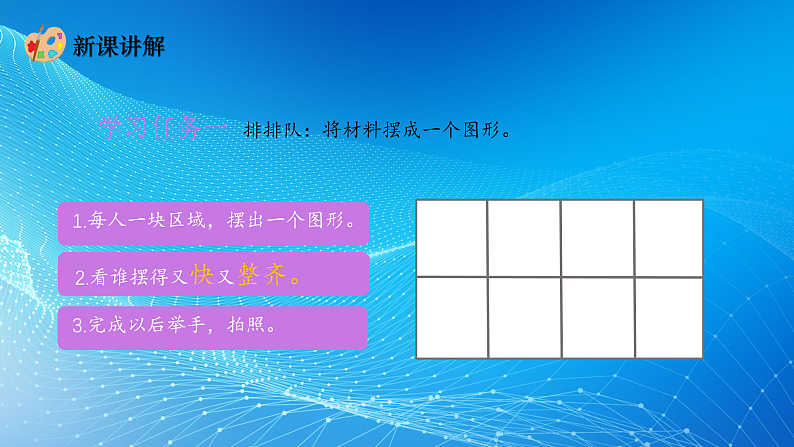 新课讲解

学习任务一 排排队：将材料摆成一个图形。

1.每人一块区域，摆出一个图形。

2.看谁摆得又快又整齐。

3.完成以后举手，拍照。